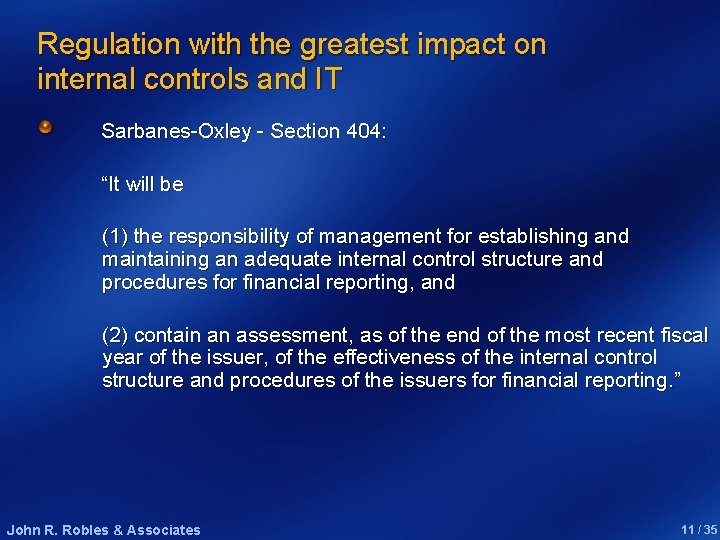 Regulation with the greatest impact on internal controls and IT

Sarbanes-Oxley - Section 404:

“It will be

(1) the responsibility of management for establishing and maintaining an adequate internal control structure and procedures for financial reporting, and

(2) contain an assessment, as of the end of the most recent fiscal year of the issuer, of the effectiveness of the internal control structure and procedures of the issuers for financial reporting.”

John R. Robles & Associates

11 / 35